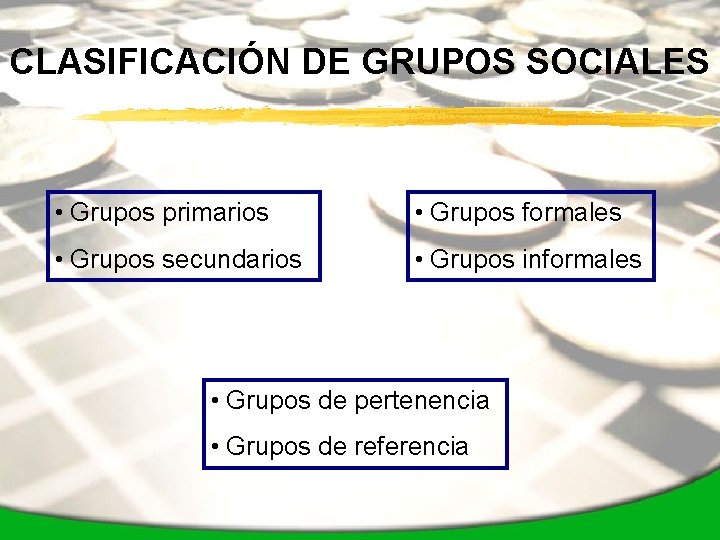 CLASIFICACIÓN DE GRUPOS SOCIALES

• Grupos primarios
• Grupos secundarios

• Grupos formales
• Grupos informales

• Grupos de pertenencia
• Grupos de referencia